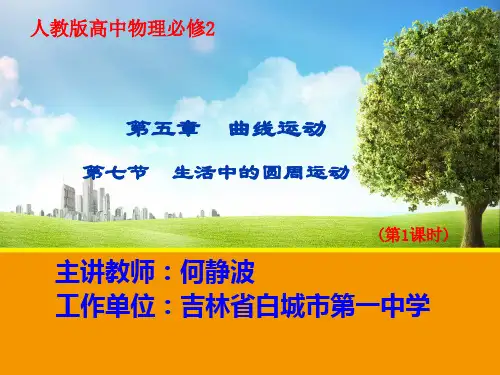 人教版高中物理必修2

第五章　曲线运动

第七节　生活中的圆周运动

（第1课时）

主讲教师：何静波
工作单位：吉林省白城市第一中学